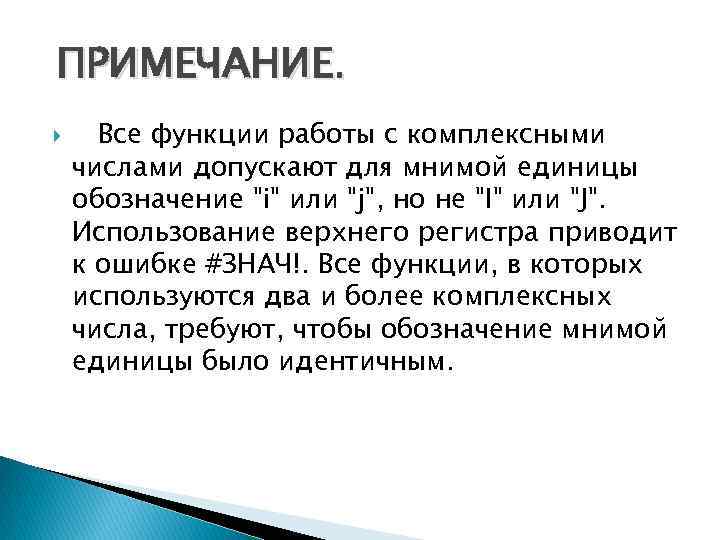 ПРИМЕЧАНИЕ.

Все функции работы с комплексными числами допускают для мнимой единицы обозначение "i" или "j", но не "I" или "J". Использование верхнего регистра приводит к ошибке #ЗНАЧ!. Все функции, в которых используются два и более комплексных числа, требуют, чтобы обозначение мнимой единицы было идентичным.